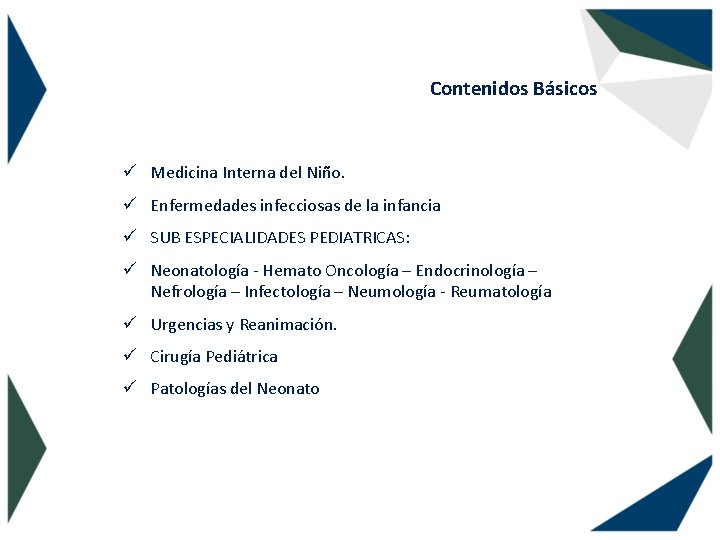 Contenidos Básicos

✓ Medicina Interna del Niño.

✓ Enfermedades infecciosas de la infancia

✓ SUB ESPECIALIDADES PEDIATRICAS:

✓ Neonatología - Hemato Oncología – Endocrinología – Nefrología – Infectología – Neumología - Reumatología

✓ Urgencias y Reanimación.

✓ Cirugía Pediátrica

✓ Patologías del Neonato